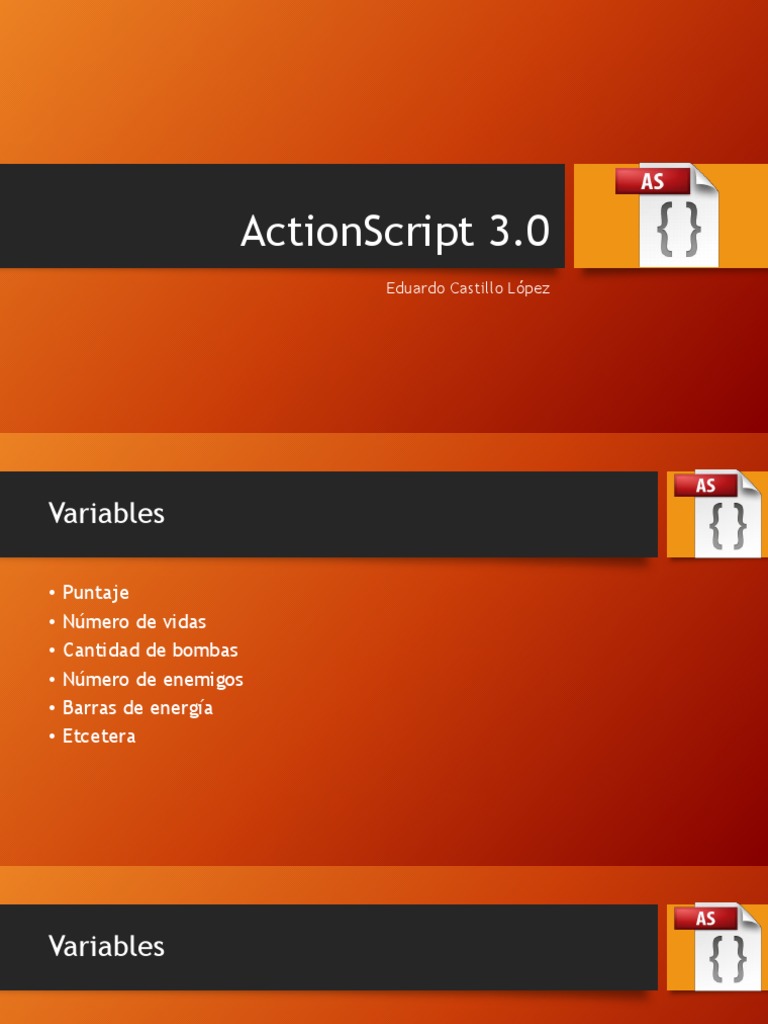 ActionScript 3.0

AS
{}

Eduardo Castillo López

Variables

AS
{}

• Puntaje
• Número de vidas
• Cantidad de bombas
• Número de enemigos
• Barras de energía
• Etcetera

Variables

AS
{}